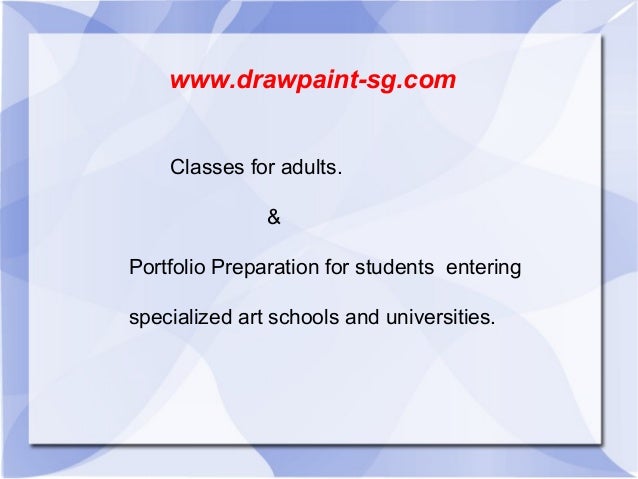 www.drawpaint-sg.com

Classes for adults.

&

Portfolio Preparation for students entering

specialized art schools and universities.